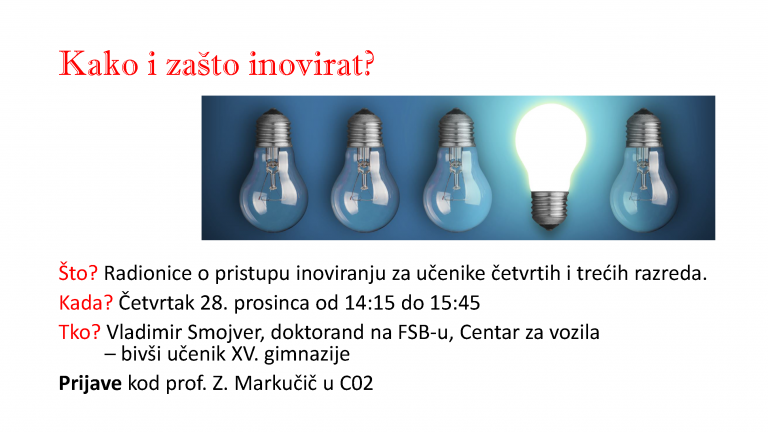 Kako i zašto inovirat?

Što? Radionice o pristupu inoviranju za učenike četvrtih i trećih razreda.

Kada? Četvrtak 28. prosinca od 14:15 do 15:45

Tko? Vladimir Smojver, doktorand na FSB-u, Centar za vozila – bivši učenik XV. gimnazije

Prijave kod prof. Z. Markučič u C02